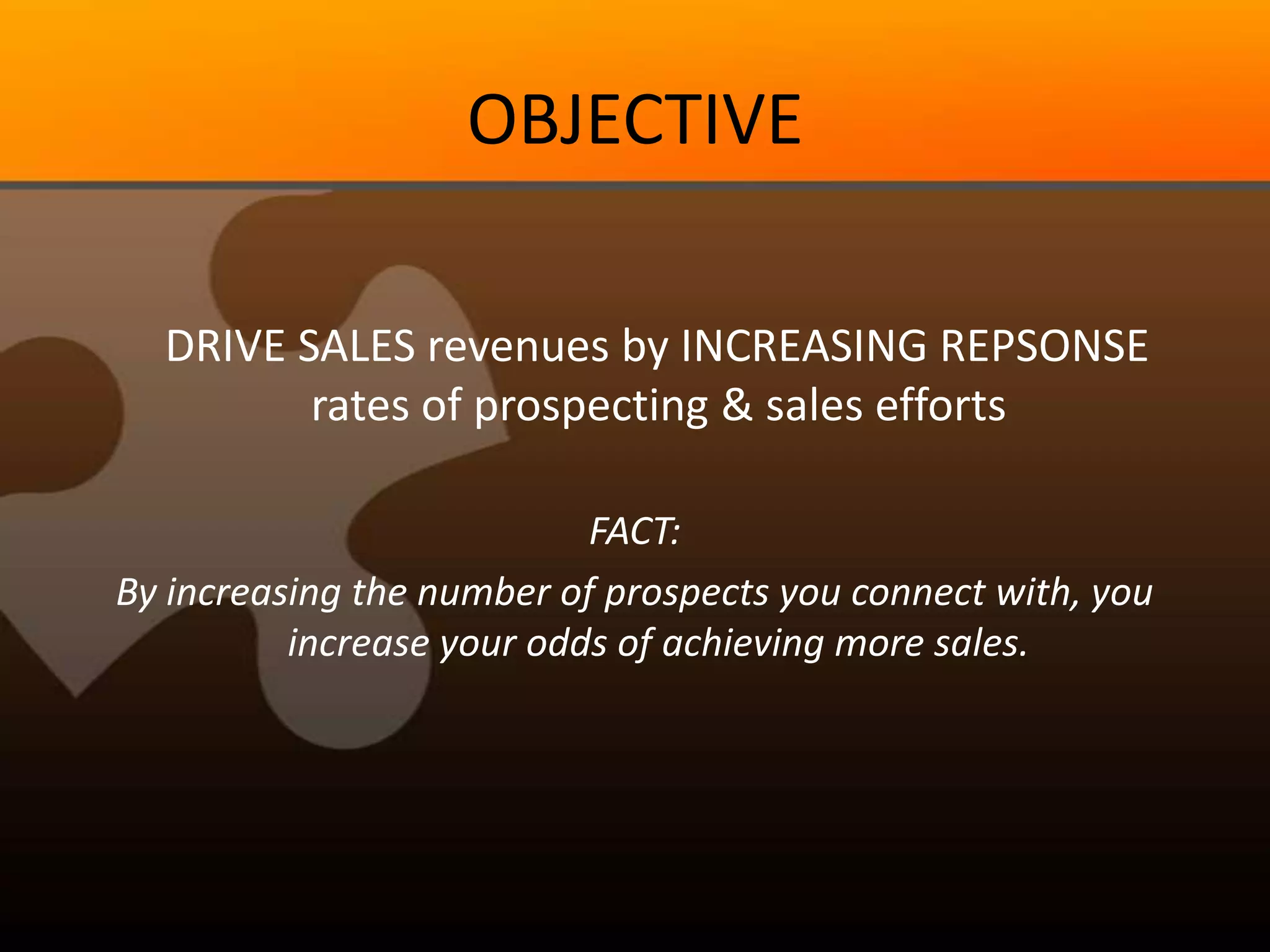 OBJECTIVE

DRIVE SALES revenues by INCREASING REPSONSE rates of prospecting & sales efforts

FACT:
By increasing the number of prospects you connect with, you increase your odds of achieving more sales.